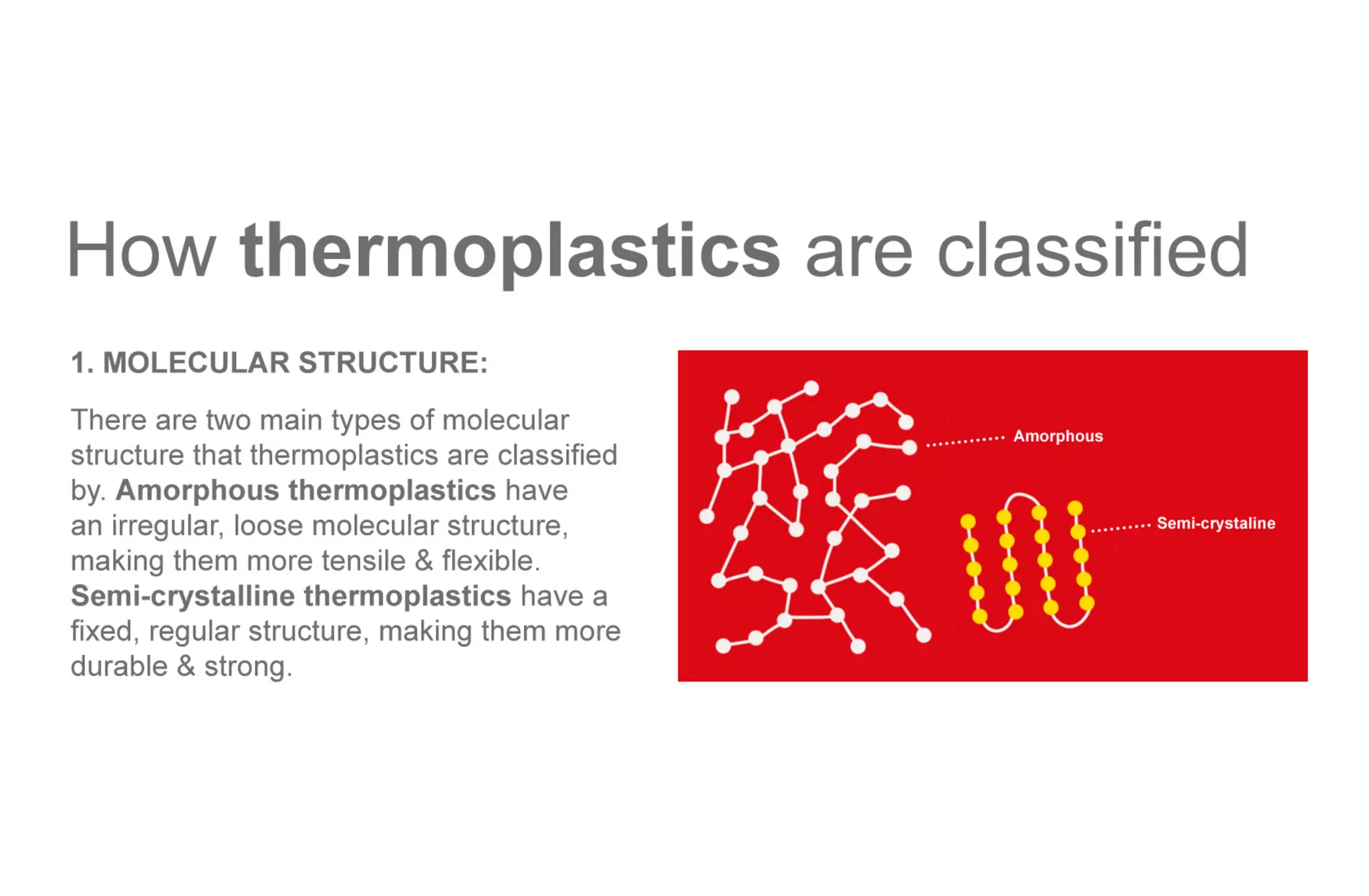 How thermoplastics are classified

1. MOLECULAR STRUCTURE:

There are two main types of molecular structure that thermoplastics are classified by. Amorphous thermoplastics have an irregular, loose molecular structure, making them more tensile & flexible. Semi-crystalline thermoplastics have a fixed, regular structure, making them more durable & strong.

Amorphous

Semi-crystaline